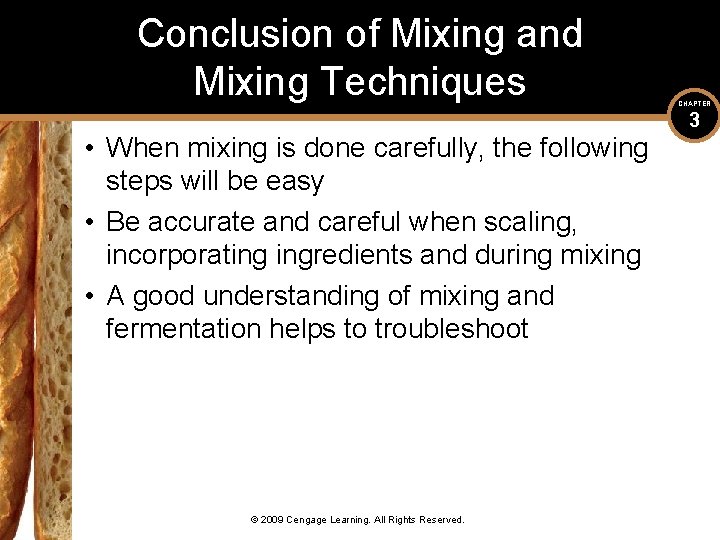 Conclusion of Mixing and Mixing Techniques

CHAPTER
3

• When mixing is done carefully, the following steps will be easy
• Be accurate and careful when scaling, incorporating ingredients and during mixing
• A good understanding of mixing and fermentation helps to troubleshoot

© 2009 Cengage Learning. All Rights Reserved.